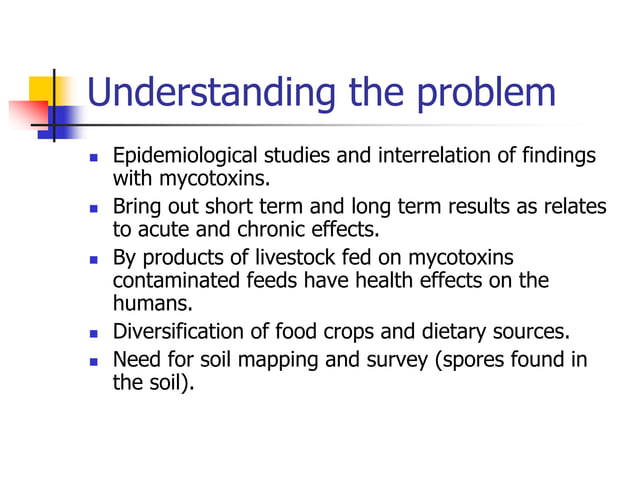 Understanding the problem

- Epidemiological studies and interrelation of findings with mycotoxins.
- Bring out short term and long term results as relates to acute and chronic effects.
- By products of livestock fed on mycotoxins contaminated feeds have health effects on the humans.
- Diversification of food crops and dietary sources.
- Need for soil mapping and survey (spores found in the soil).